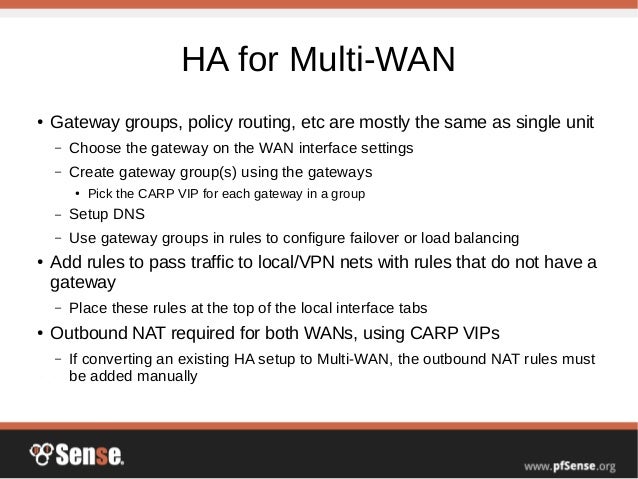 HA for Multi-WAN

• Gateway groups, policy routing, etc are mostly the same as single unit

– Choose the gateway on the WAN interface settings

– Create gateway group(s) using the gateways

• Pick the CARP VIP for each gateway in a group

– Setup DNS

– Use gateway groups in rules to configure failover or load balancing

• Add rules to pass traffic to local/VPN nets with rules that do not have a gateway

– Place these rules at the top of the local interface tabs

• Outbound NAT required for both WANs, using CARP VIPs

– If converting an existing HA setup to Multi-WAN, the outbound NAT rules must be added manually

Sense.

www.pfSense.org